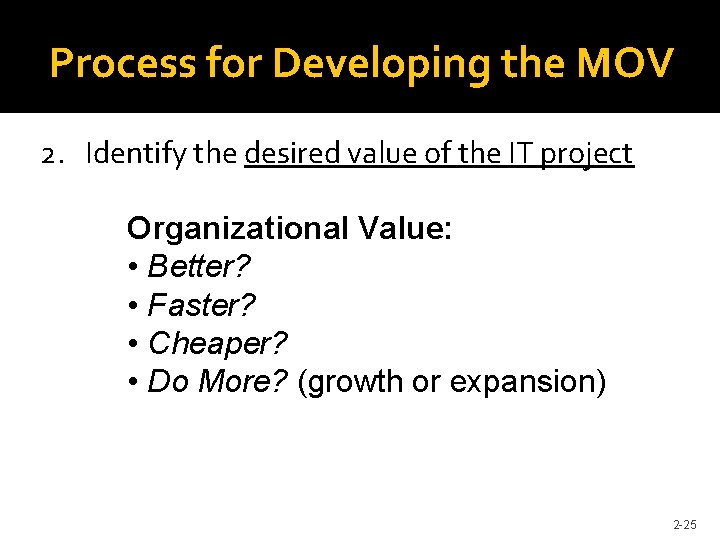 Process for Developing the MOV

2. Identify the desired value of the IT project

Organizational Value:
• Better?
• Faster?
• Cheaper?
• Do More? (growth or expansion)

2-25